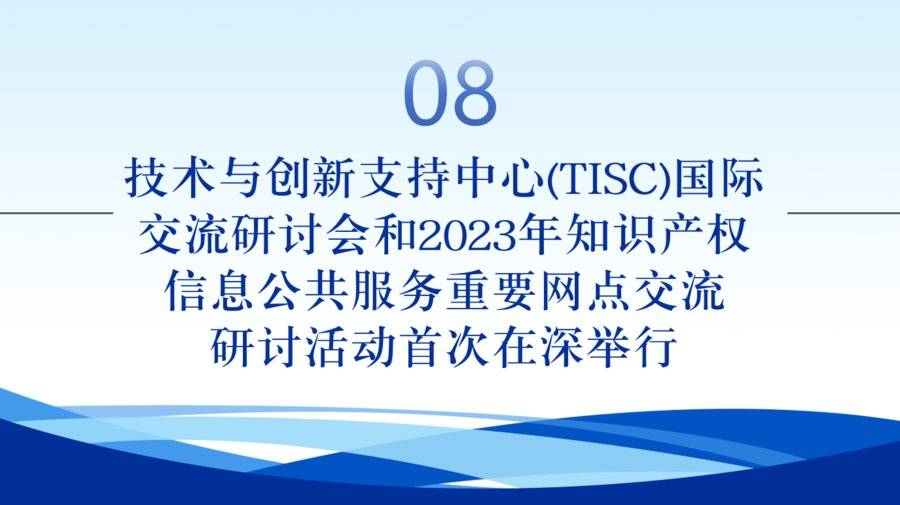 08

技术与创新支持中心(TISC)国际交流研讨会和2023年知识产权信息公共服务重要网点交流研讨活动首次在深举行